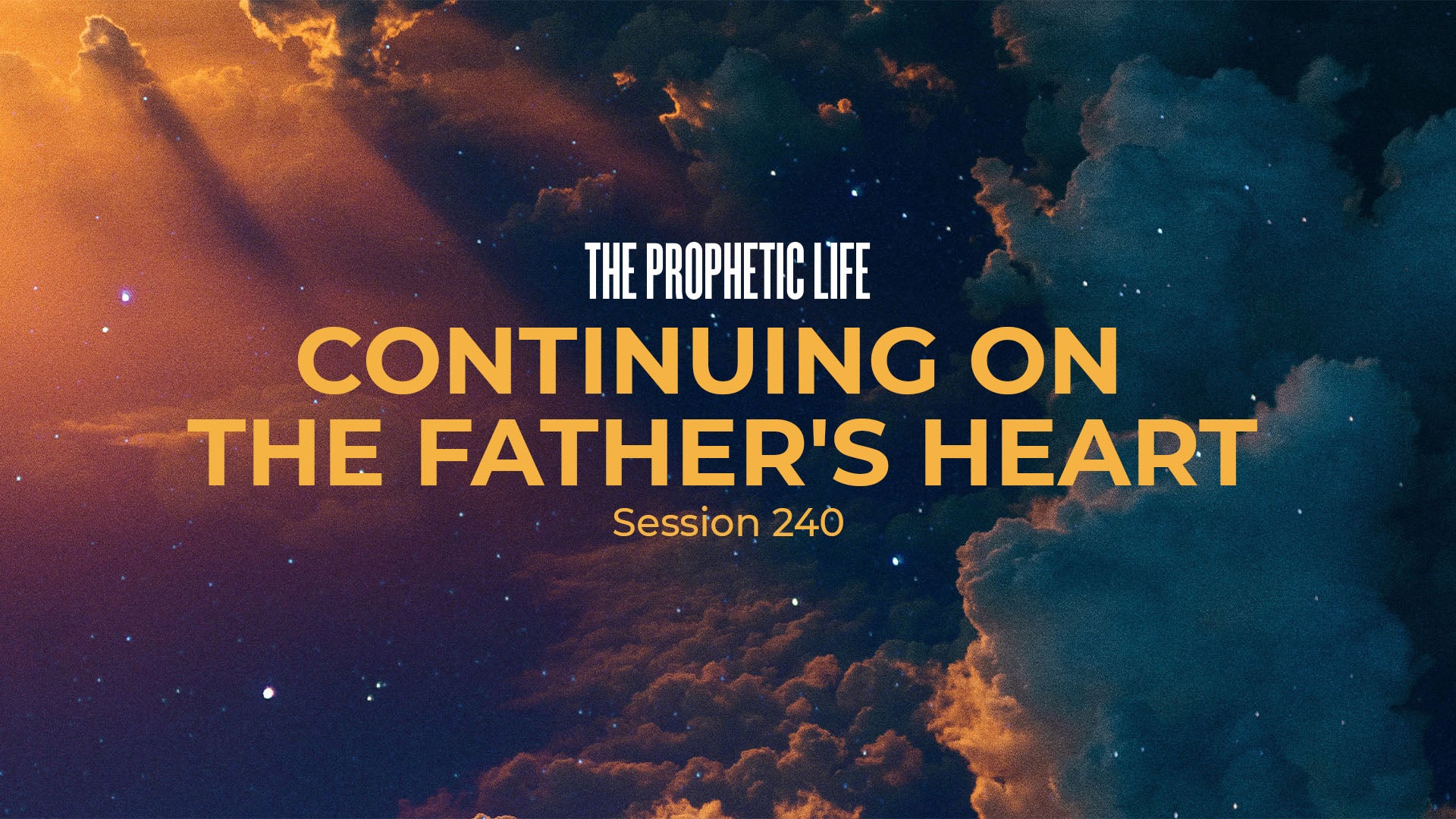 THE PROPHETIC LIFE

CONTINUING ON THE FATHER'S HEART

Session 240